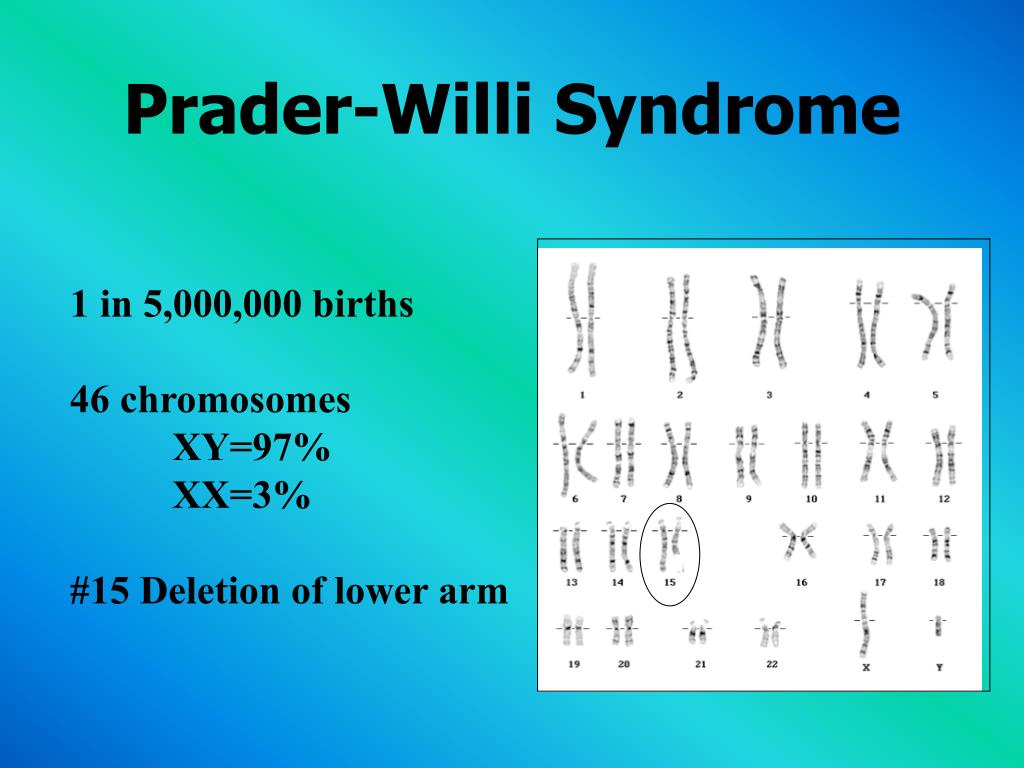 Prader-Willi Syndrome

1 in 5,000,000 births

46 chromosomes
XY=97%
XX=3%

#15 Deletion of lower arm

1 2 3 4 5
6 7 8 9 10 11 12
13 14 15 16 17 18
19 20 21 22 X Y